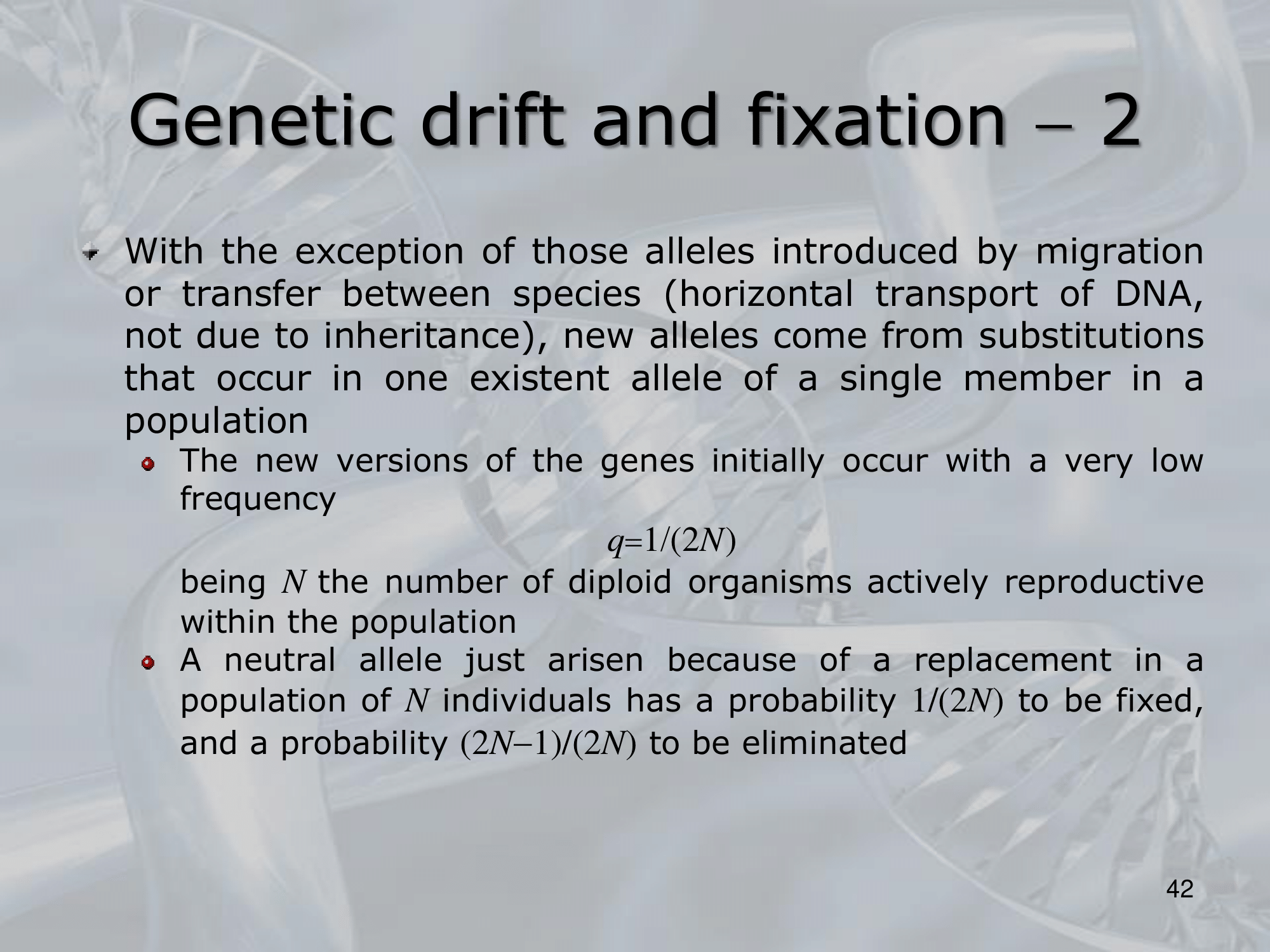 Genetic drift and fixation – 2

With the exception of those alleles introduced by migration or transfer between species (horizontal transport of DNA, not due to inheritance), new alleles come from substitutions that occur in one existent allele of a single member in a population

The new versions of the genes initially occur with a very low frequency

$q=1/(2N)$

being $N$ the number of diploid organisms actively reproductive within the population

A neutral allele just arisen because of a replacement in a population of $N$ individuals has a probability $1/(2N)$ to be fixed, and a probability $(2N-1)/(2N)$ to be eliminated

42